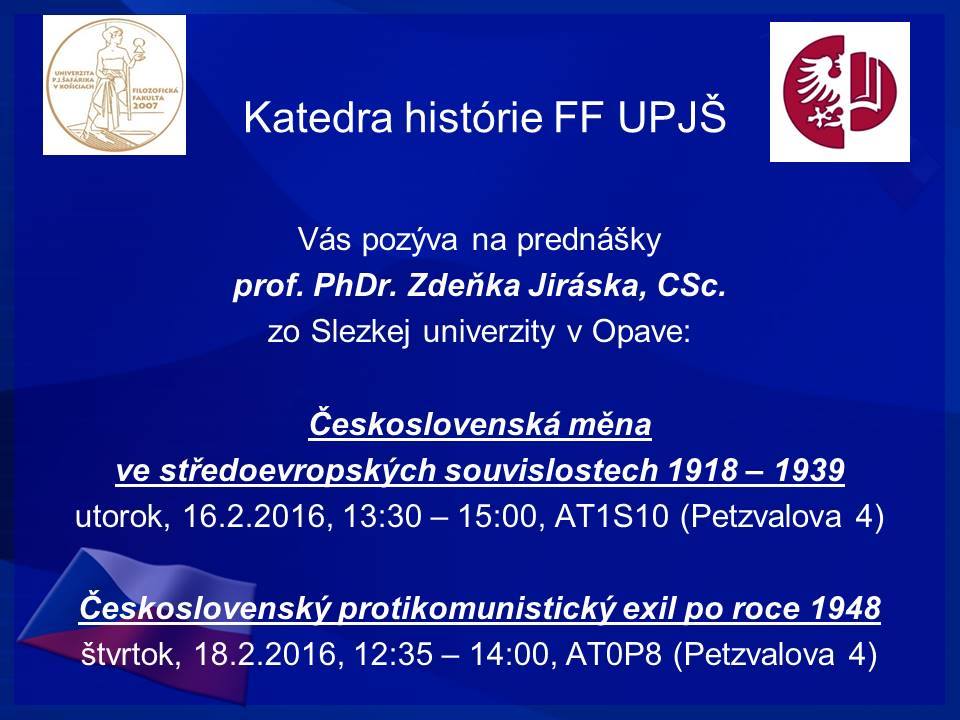 UNIVERZITA P.J.ŠAFÁRIKA V KOŠICIACH FILOZOFICKÁ FAKULTA 2007

Katedra histórie FF UPJŠ

Vás pozýva na prednášky
prof. PhDr. Zdeňka Jiráska, CSc.
zo Slezkej univerzity v Opave:

Československá měna
ve středoevropských souvislostech 1918 – 1939
utorok, 16.2.2016, 13:30 – 15:00, AT1S10 (Petzvalova 4)

Československý protikomunistický exil po roce 1948
štvrtok, 18.2.2016, 12:35 – 14:00, AT0P8 (Petzvalova 4)